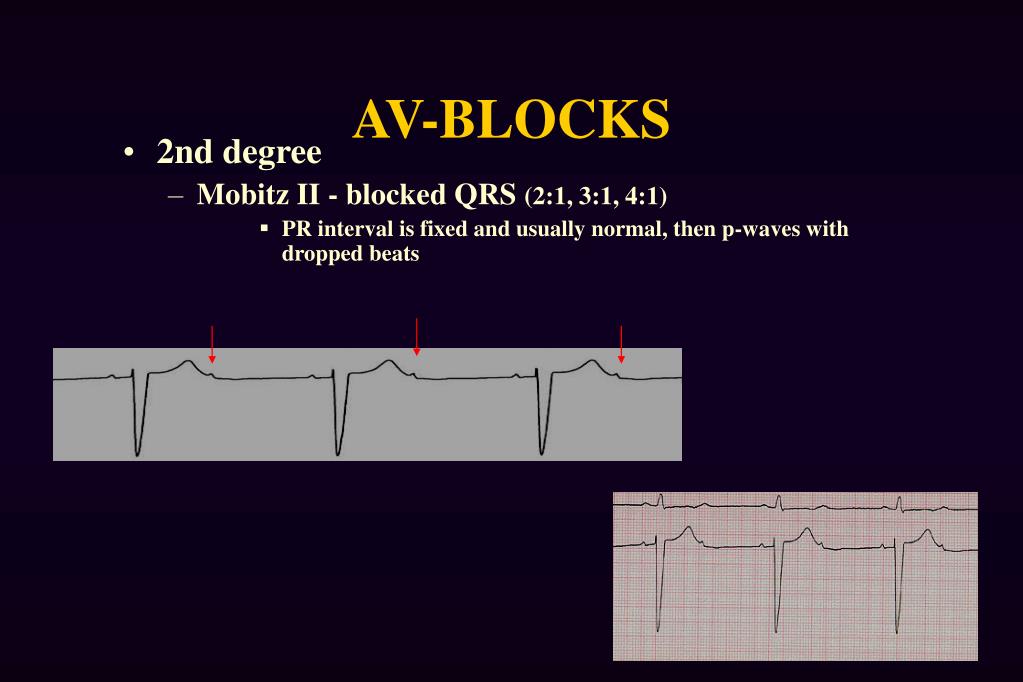 AV-BLOCKS

• 2nd degree
  – Mobitz II - blocked QRS (2:1, 3:1, 4:1)
    ▪ PR interval is fixed and usually normal, then p-waves with dropped beats